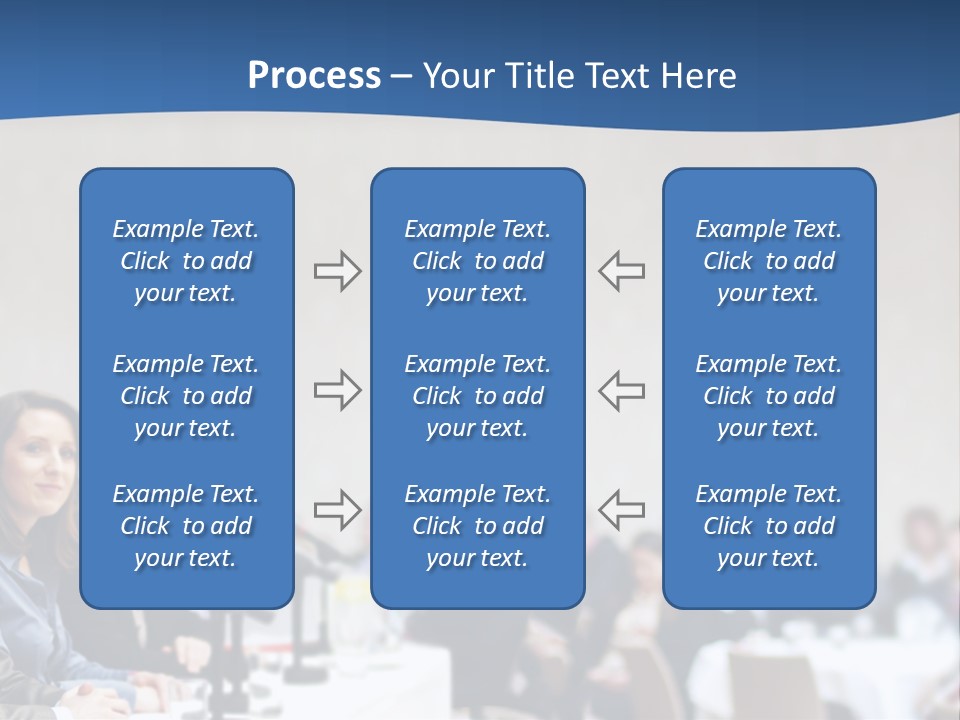 Process – Your Title Text Here

Example Text. Click to add your text.

Example Text. Click to add your text.

Example Text. Click to add your text.

Example Text. Click to add your text.

Example Text. Click to add your text.

Example Text. Click to add your text.

Example Text. Click to add your text.

Example Text. Click to add your text.

Example Text. Click to add your text.